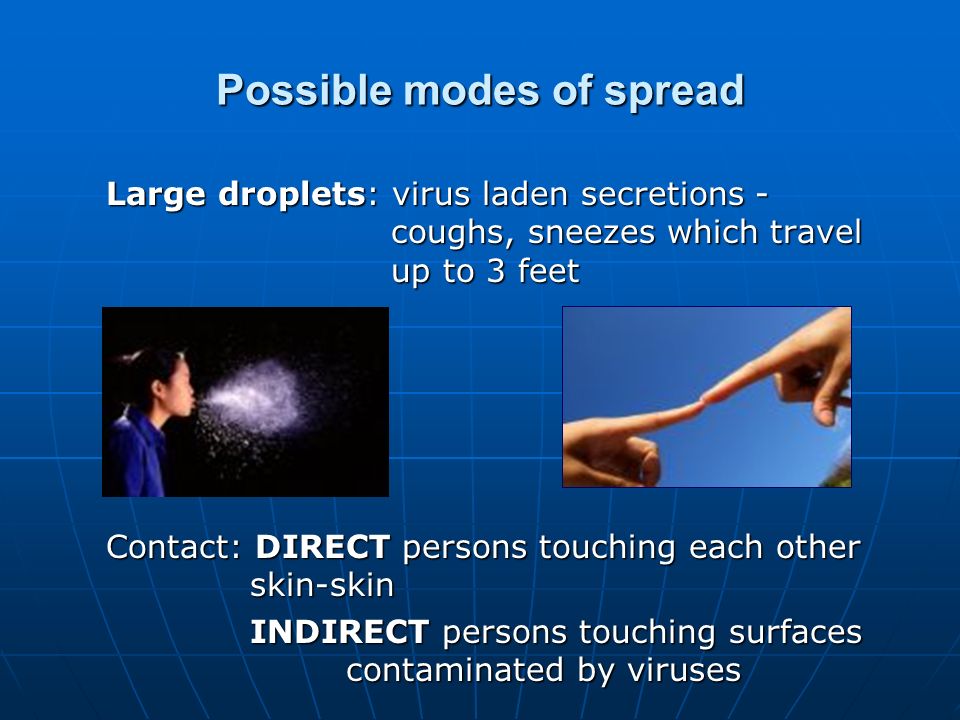 Possible modes of spread

Large droplets: virus laden secretions - coughs, sneezes which travel up to 3 feet

Contact: DIRECT persons touching each other skin-skin

INDIRECT persons touching surfaces contaminated by viruses